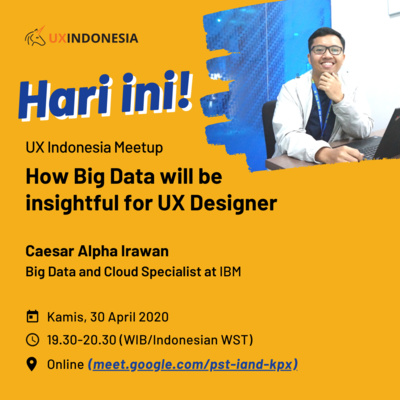 UXINDONESIA

Hari ini!

UX Indonesia Meetup

How Big Data will be insightful for UX Designer

Caesar Alpha Irawan

Big Data and Cloud Specialist at IBM

Kamis, 30 April 2020

19.30-20.30 (WIB/Indonesian WST)

Online (meet.google.com/pst-iand-kpx)